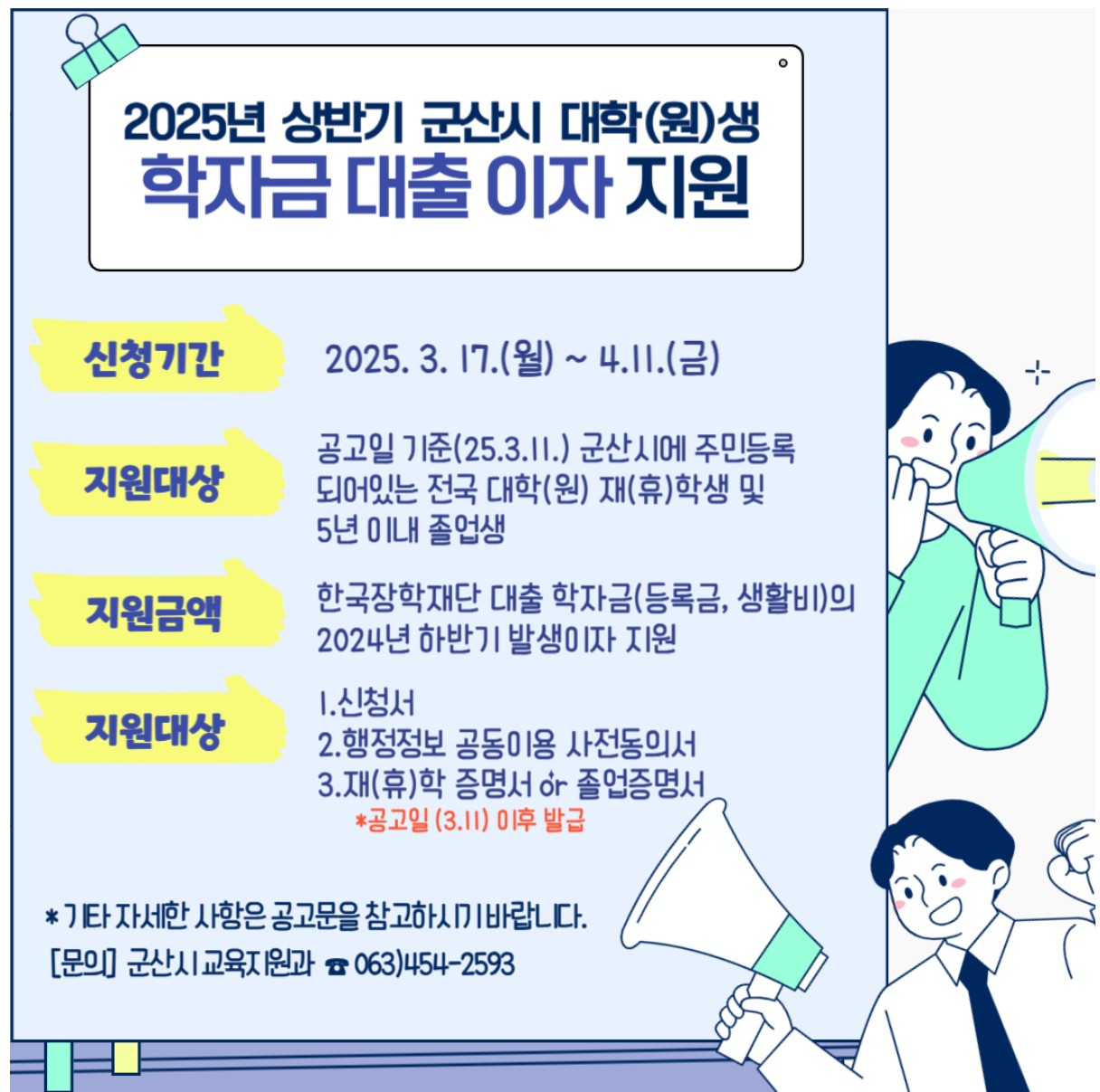 2025년 상반기 군산시 대학(원)생
학자금 대출 이자 지원

신청기간
2025. 3. 17.(월) ~ 4.11.(금)

지원대상
공고일 기준(25.3.11.) 군산시에 주민등록 되어있는 전국 대학(원) 재(휴)학생 및 5년 이내 졸업생

지원금액
한국장학재단 대출 학자금(등록금, 생활비)의 2024년 하반기 발생이자 지원

지원대상
1.신청서
2.행정정보 공동이용 사전동의서
3.재(휴)학 증명서 or 졸업증명서
*공고일 (3.11) 이후 발급

* 기타 자세한 사항은 공고문을 참고하시기 바랍니다.
[문의] 군산시 교육지원과 ☎ 063)454-2593